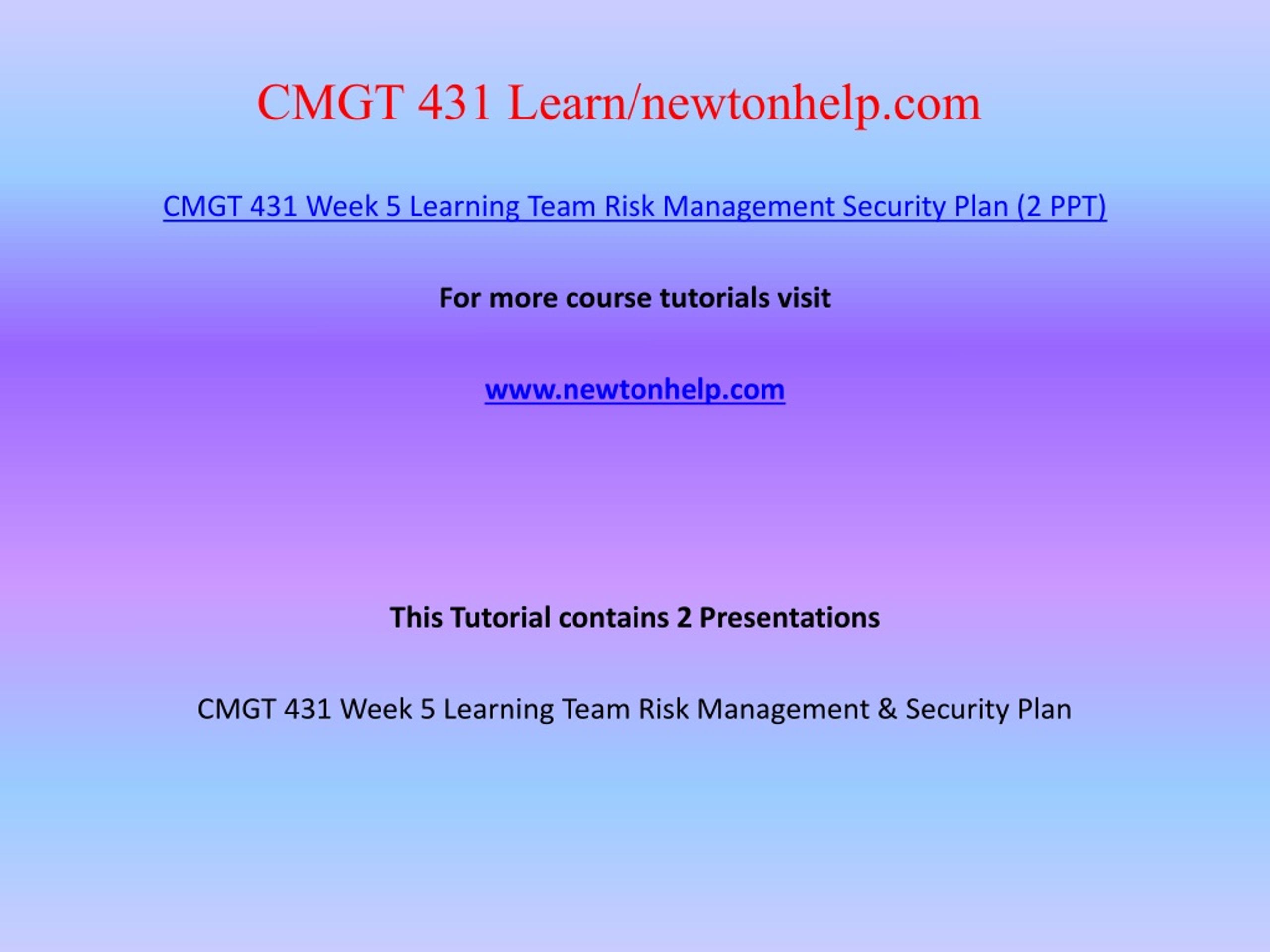 CMGT 431 Learn/newtonhelp.com

CMGT 431 Week 5 Learning Team Risk Management Security Plan (2 PPT)

For more course tutorials visit

www.newtonhelp.com

This Tutorial contains 2 Presentations

CMGT 431 Week 5 Learning Team Risk Management & Security Plan